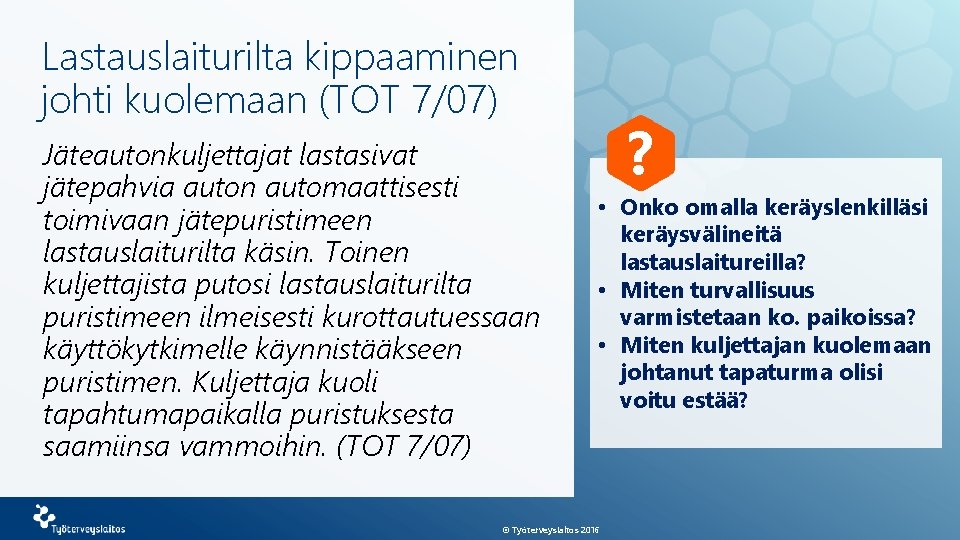 Lastauslaiturilta kippaaminen johti kuolemaan (TOT 7/07)

Jäteautonkuljettajat lastasivat jätepahvia auton automaattisesti toimivaan jätepuristimeen lastauslaiturilta käsin. Toinen kuljettajista putosi lastauslaiturilta puristimeen ilmeisesti kurottautuessaan käyttökytkimelle käynnistääkseen puristimen. Kuljettaja kuoli tapahtumapaikalla puristuksesta saamiinsa vammoihin. (TOT 7/07)

?

• Onko omalla keräyslenkilläsi keräysvälineitä lastauslaitureilla?
• Miten turvallisuus varmistetaan ko. paikoissa?
• Miten kuljettajan kuolemaan johtanut tapaturma olisi voitu estää?

Työterveyslaitos

© Työterveyslaitos 2016